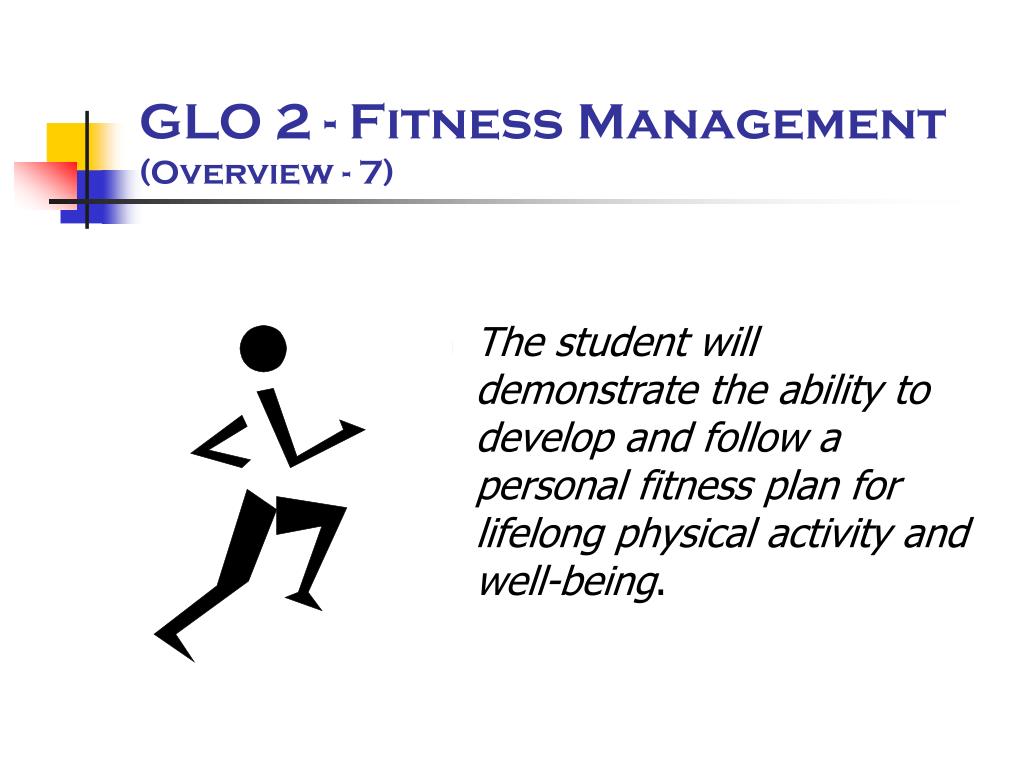 GLO 2 - Fitness Management
(Overview - 7)

The student will demonstrate the ability to develop and follow a personal fitness plan for lifelong physical activity and well-being.